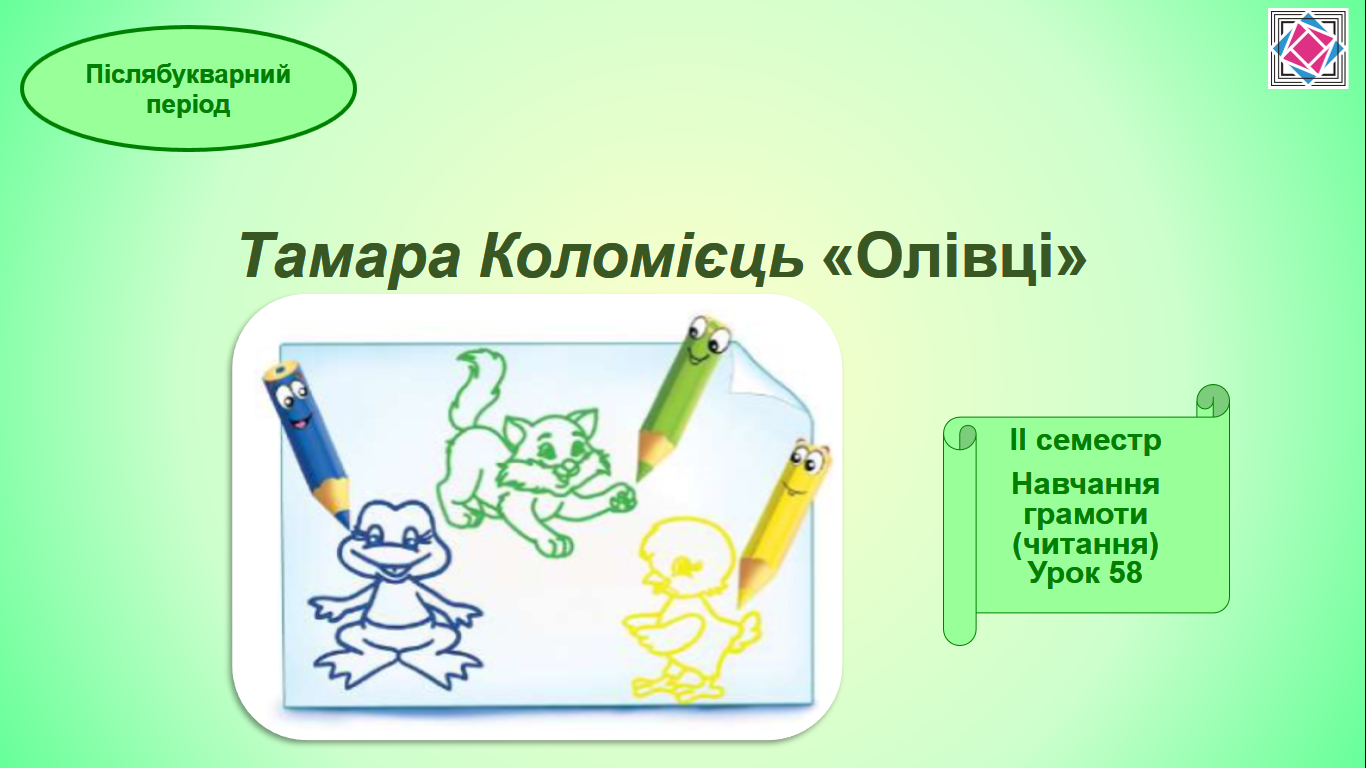 Післябукварний період

Тамара Коломієць «Олівці»

ІІ семестр

Навчання грамоти (читання) Урок 58